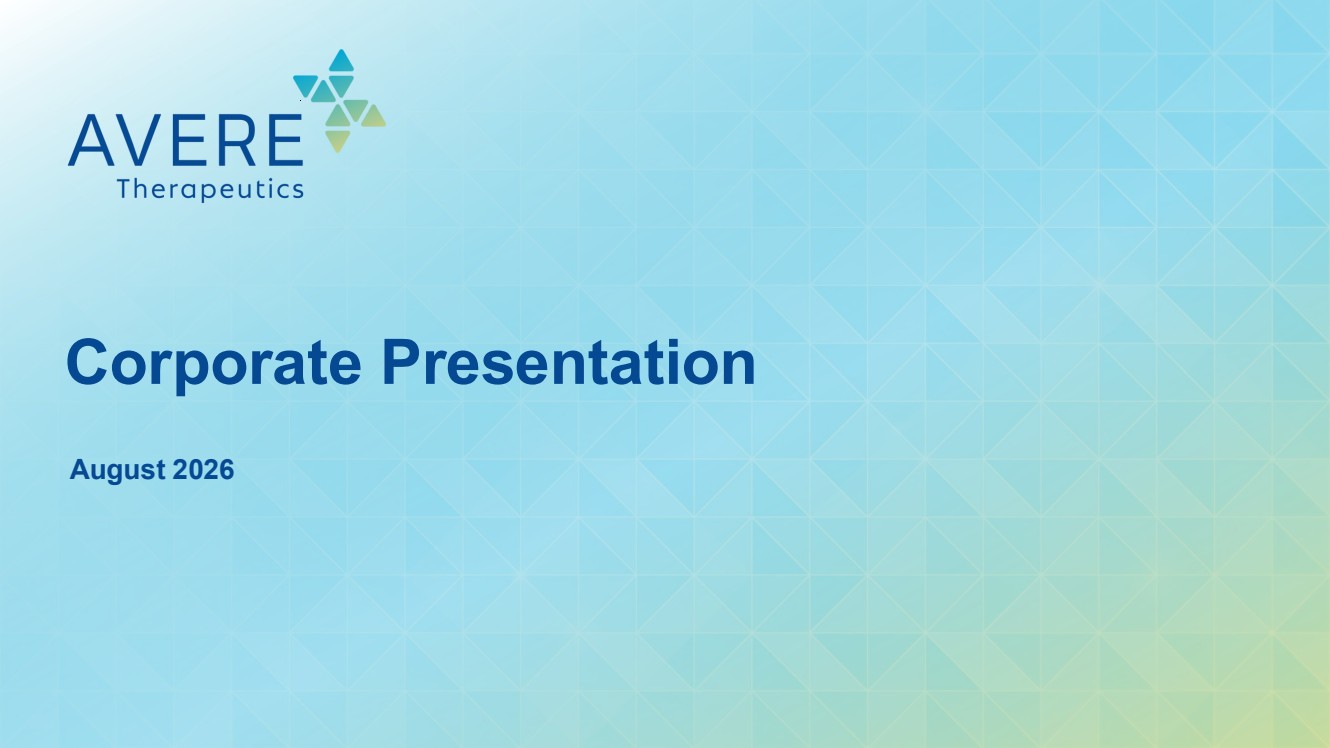 AVERE
Therapeutics

Corporate Presentation

August 2026